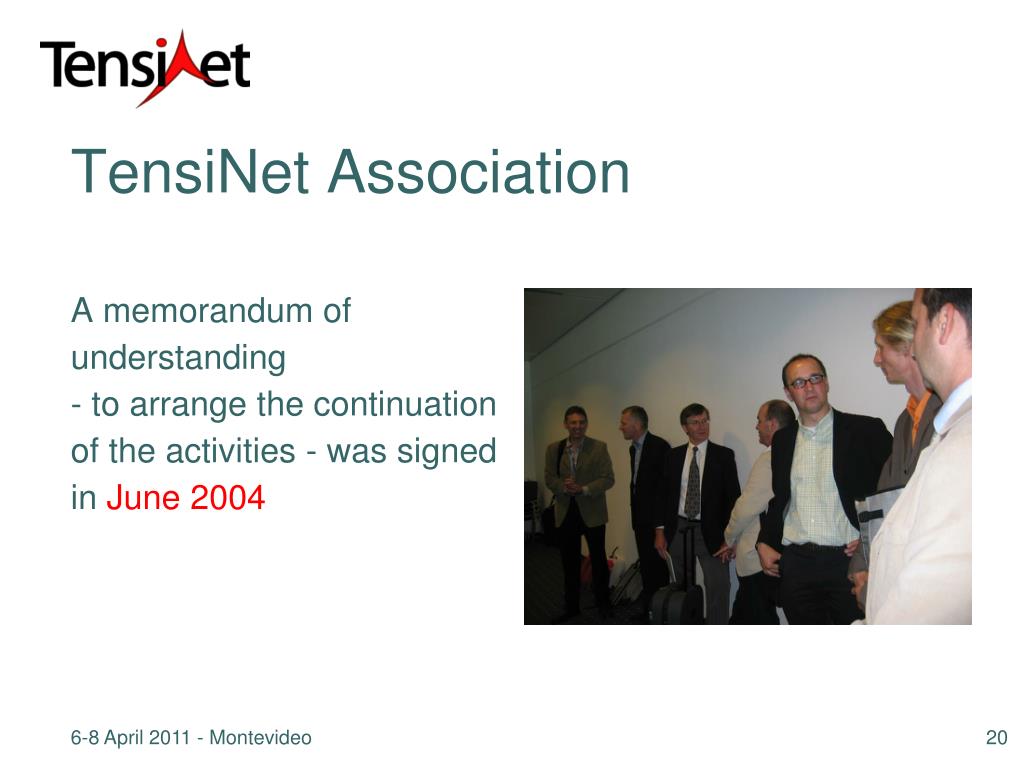 TensiNet

TensiNet Association

A memorandum of understanding - to arrange the continuation of the activities - was signed in June 2004

6-8 April 2011 - Montevideo

20